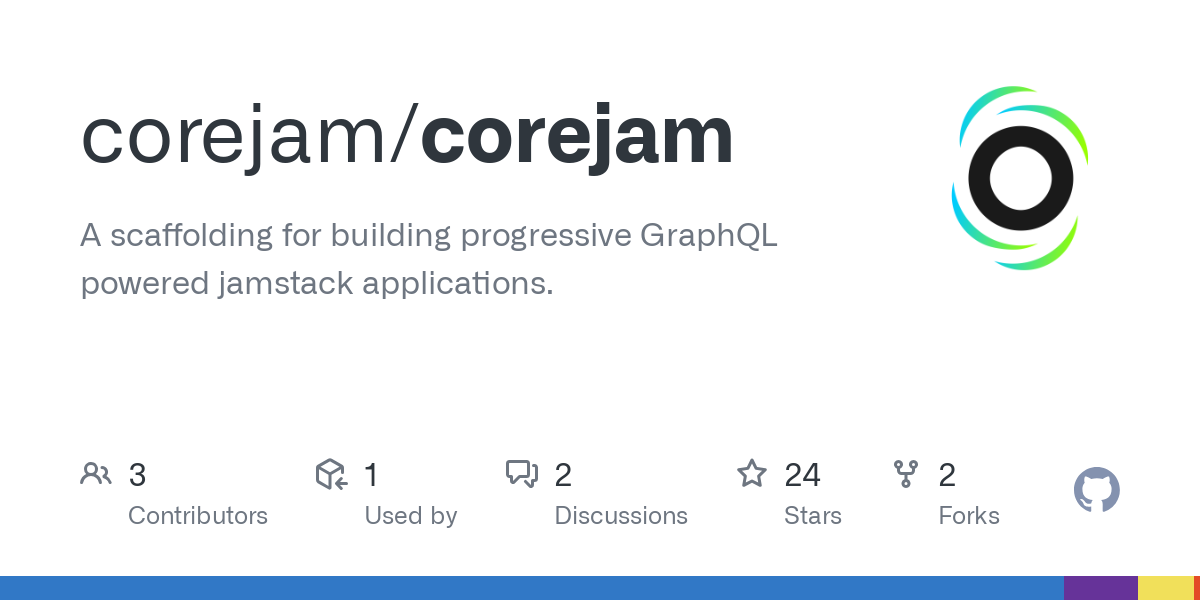 corejam/corejam

A scaffolding for building progressive GraphQL powered jamstack applications.

3 Contributors
1 Used by
2 Discussions
24 Stars
2 Forks